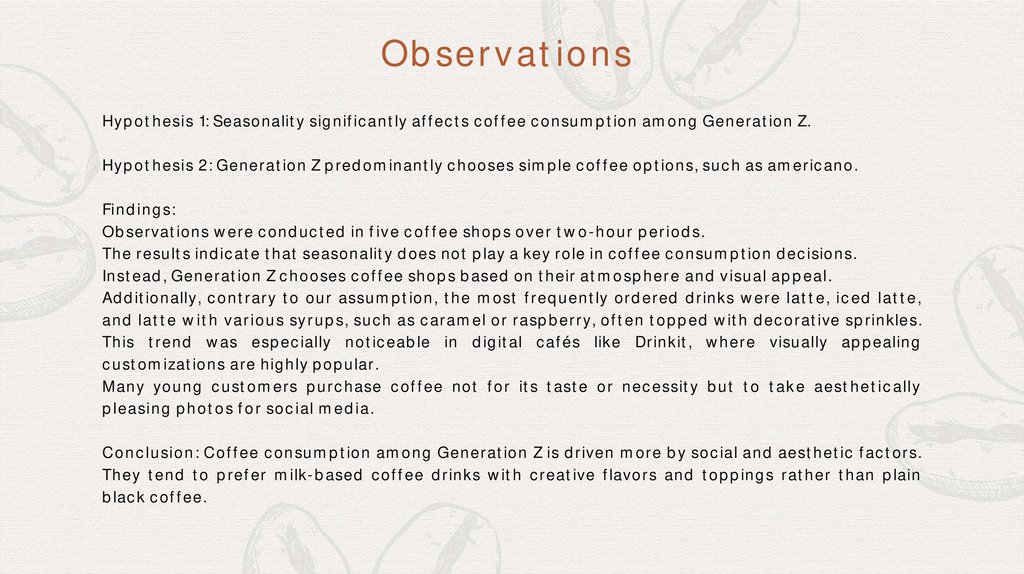 Observations

Hypothesis 1: Seasonality significantly affects coffee consumption among Generation Z.

Hypothesis 2: Generation Z predominantly chooses simple coffee options, such as americano.

Findings:
Observations were conducted in five coffee shops over two-hour periods.
The results indicate that seasonality does not play a key role in coffee consumption decisions.
Instead, Generation Z chooses coffee shops based on their atmosphere and visual appeal.
Additionally, contrary to our assumption, the most frequently ordered drinks were latte, iced latte, and latte with various syrups, such as caramel or raspberry, often topped with decorative sprinkles. This trend was especially noticeable in digital cafés like Drinkit, where visually appealing customizations are highly popular.
Many young customers purchase coffee not for its taste or necessity but to take aesthetically pleasing photos for social media.

Conclusion: Coffee consumption among Generation Z is driven more by social and aesthetic factors. They tend to prefer milk-based coffee drinks with creative flavors and toppings rather than plain black coffee.